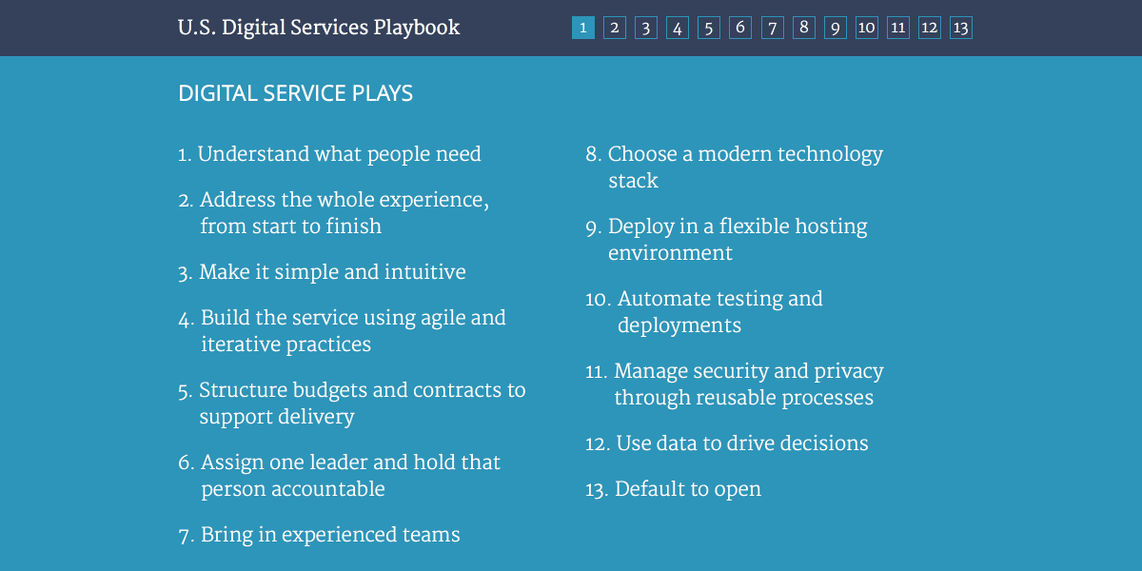 U.S. Digital Services Playbook

1 2 3 4 5 6 7 8 9 10 11 12 13

DIGITAL SERVICE PLAYS

1. Understand what people need

2. Address the whole experience, from start to finish

3. Make it simple and intuitive

4. Build the service using agile and iterative practices

5. Structure budgets and contracts to support delivery

6. Assign one leader and hold that person accountable

7. Bring in experienced teams

8. Choose a modern technology stack

9. Deploy in a flexible hosting environment

10. Automate testing and deployments

11. Manage security and privacy through reusable processes

12. Use data to drive decisions

13. Default to open